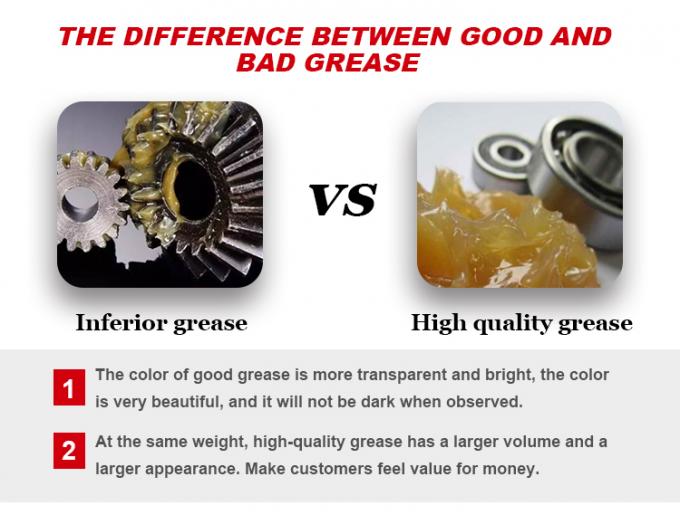 THE DIFFERENCE BETWEEN GOOD AND BAD GREASE

VS

Inferior grease

High quality grease

1 The color of good grease is more transparent and bright, the color is very beautiful, and it will not be dark when observed.

2 At the same weight, high-quality grease has a larger volume and a larger appearance. Make customers feel value for money.